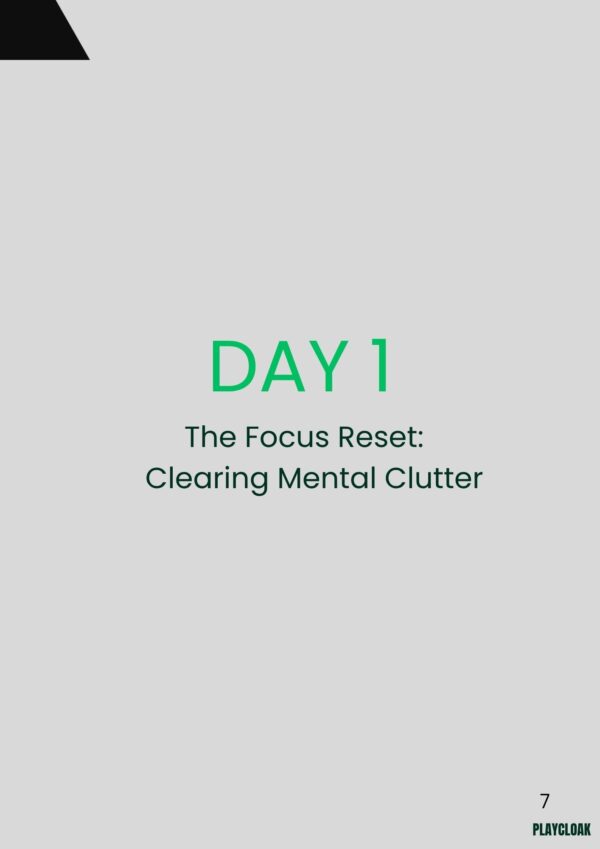 DAY 1

The Focus Reset:
Clearing Mental Clutter

7

PLAYCLOAK